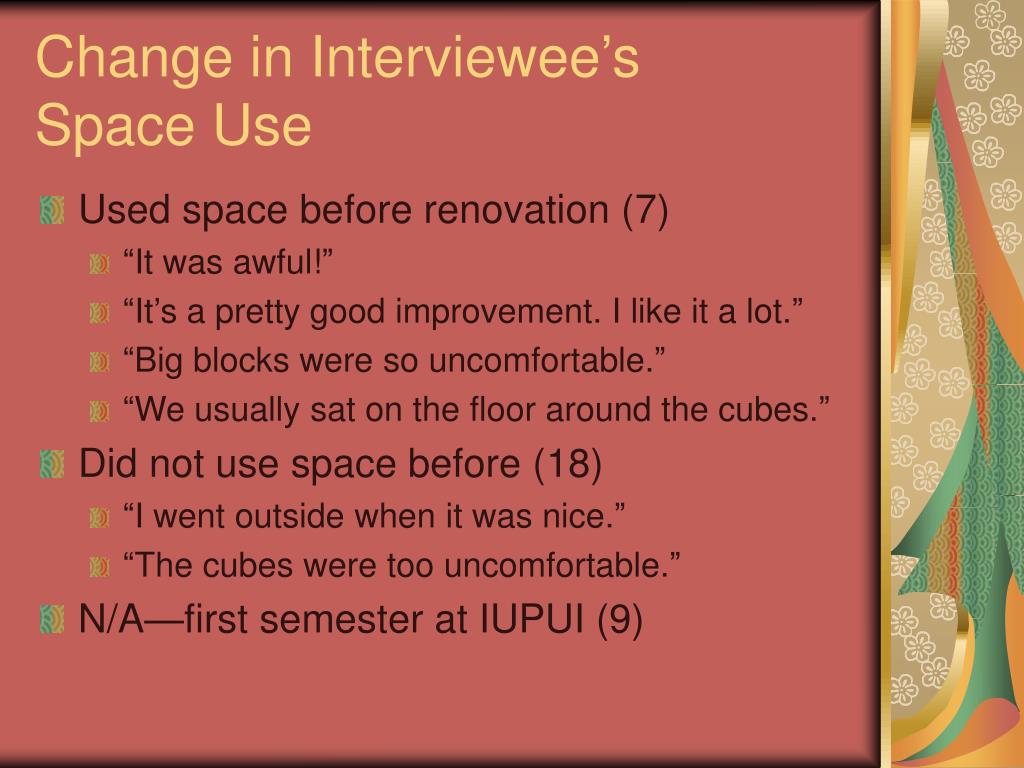 Change in Interviewee’s Space Use

Used space before renovation (7)

“It was awful!”

“It’s a pretty good improvement. I like it a lot.”

“Big blocks were so uncomfortable.”

“We usually sat on the floor around the cubes.”

Did not use space before (18)

“I went outside when it was nice.”

“The cubes were too uncomfortable.”

N/A—first semester at IUPUI (9)